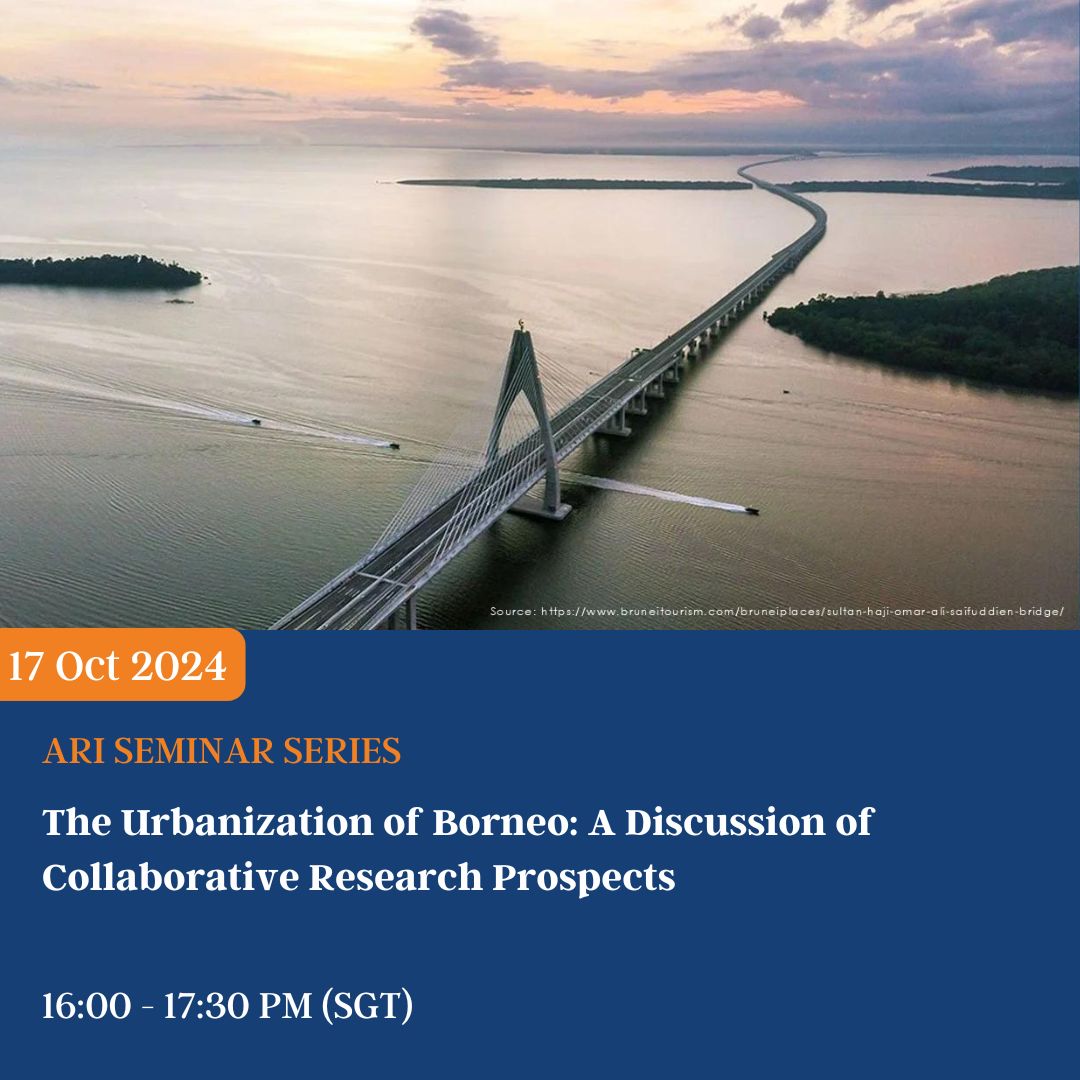 Source: https://www.bruneitourism.com/bruneiplaces/sultan-haji-omar-ali-saifuddien-bridge/

17 Oct 2024

ARI SEMINAR SERIES

The Urbanization of Borneo: A Discussion of Collaborative Research Prospects

16:00 - 17:30 PM (SGT)